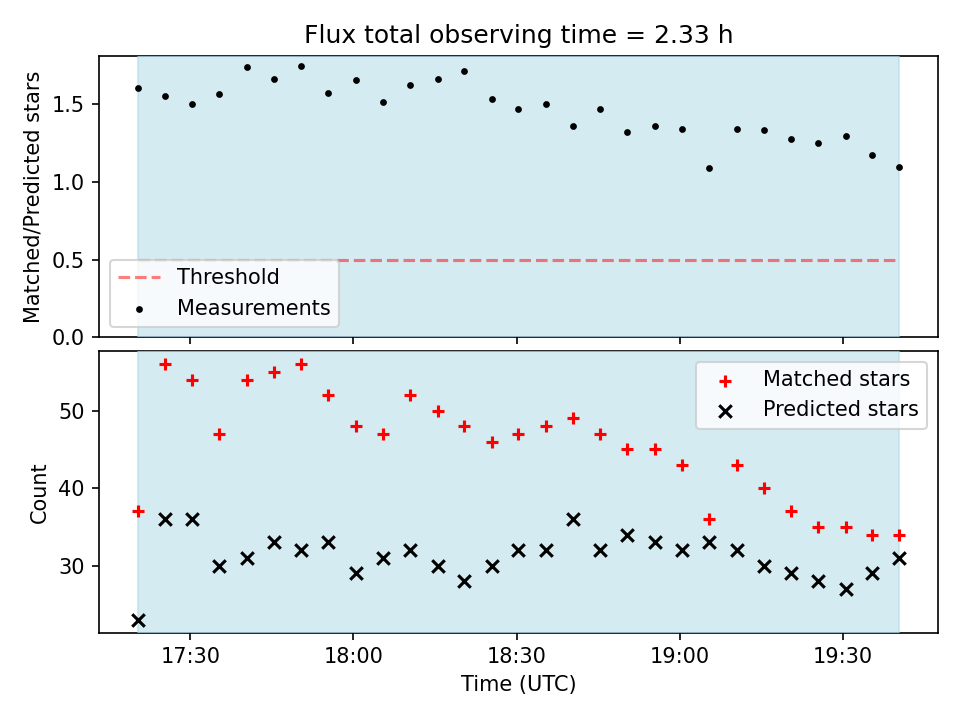 Flux total observing time = 2.33 h

Matched/Predicted stars

1.5
1.0
0.5
0.0

Threshold
Measurements

Count

50
40
30

Matched stars
Predicted stars

17:30
18:00
18:30
19:00
19:30

Time (UTC)